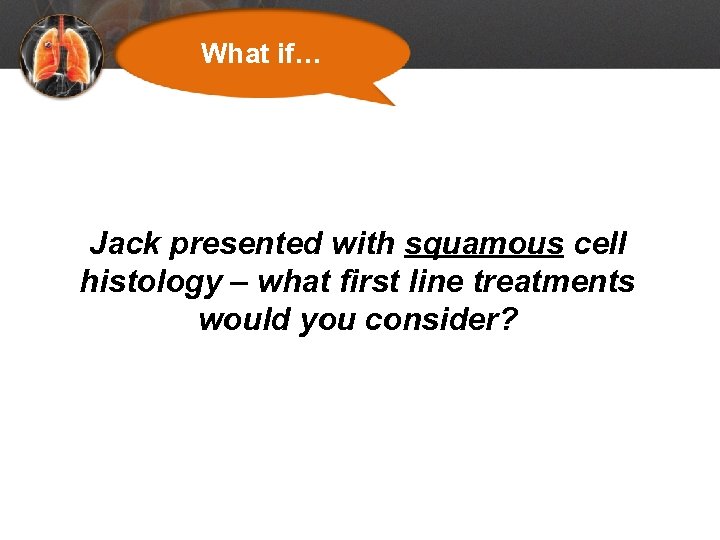 What if…

Jack presented with squamous cell histology – what first line treatments would you consider?